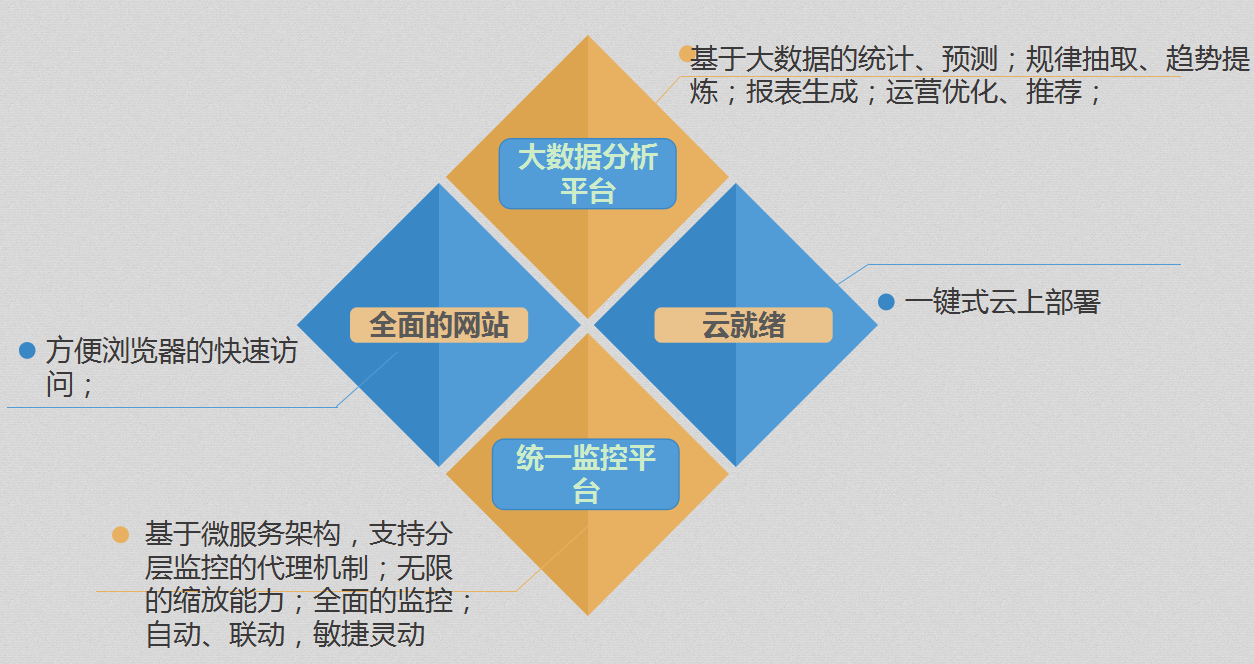 基于大数据的统计、预测；规律抽取、趋势提炼；报表生成；运营优化、推荐；

大数据分析平台

全面的网站

云就绪

一键式云上部署

方便浏览器的快速访问；

统一监控平台

基于微服务架构，支持分层监控的代理机制；无限的缩放能力；全面的监控；自动、联动，敏捷灵动